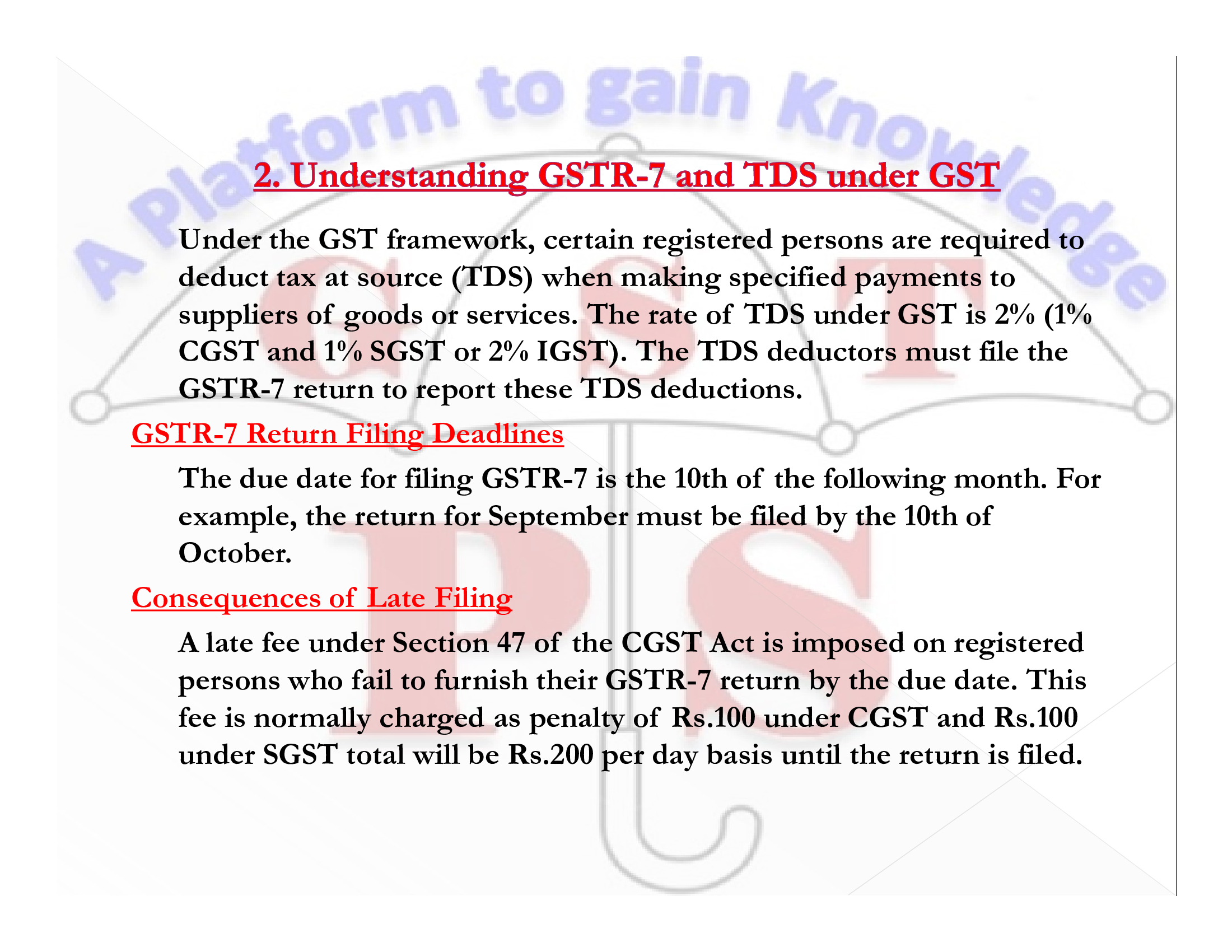 A Platform to gain Knowledge

GST

PS

2. Understanding GSTR-7 and TDS under GST

Under the GST framework, certain registered persons are required to deduct tax at source (TDS) when making specified payments to suppliers of goods or services. The rate of TDS under GST is 2% (1% CGST and 1% SGST or 2% IGST). The TDS deductors must file the GSTR-7 return to report these TDS deductions.

GSTR-7 Return Filing Deadlines

The due date for filing GSTR-7 is the 10th of the following month. For example, the return for September must be filed by the 10th of October.

Consequences of Late Filing

A late fee under Section 47 of the CGST Act is imposed on registered persons who fail to furnish their GSTR-7 return by the due date. This fee is normally charged as penalty of Rs.100 under CGST and Rs.100 under SGST total will be Rs.200 per day basis until the return is filed.